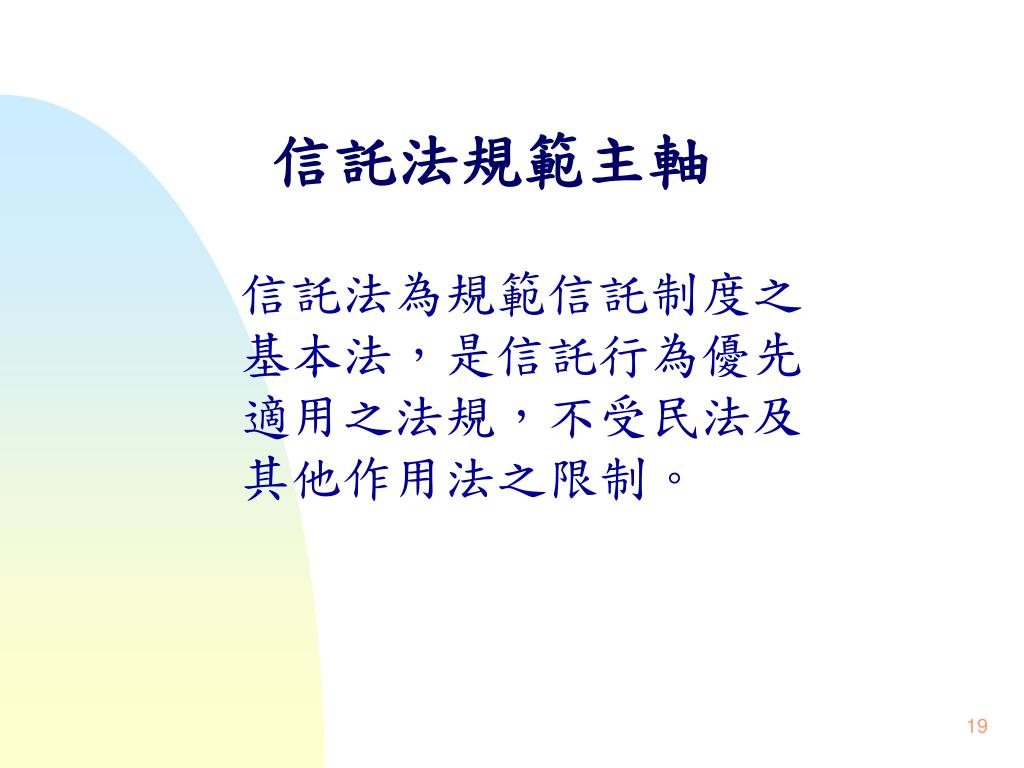 信託法規範主軸

信託法為規範信託制度之基本法，是信託行為優先適用之法規，不受民法及其他作用法之限制。

19